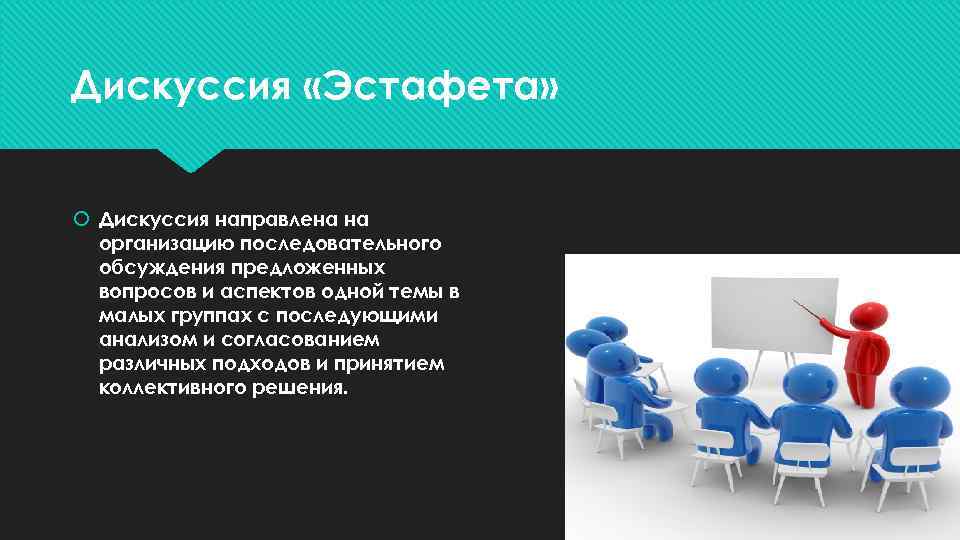 Дискуссия «Эстафета»

Дискуссия направлена на организацию последовательного обсуждения предложенных вопросов и аспектов одной темы в малых группах с последующими анализом и согласованием различных подходов и принятием коллективного решения.